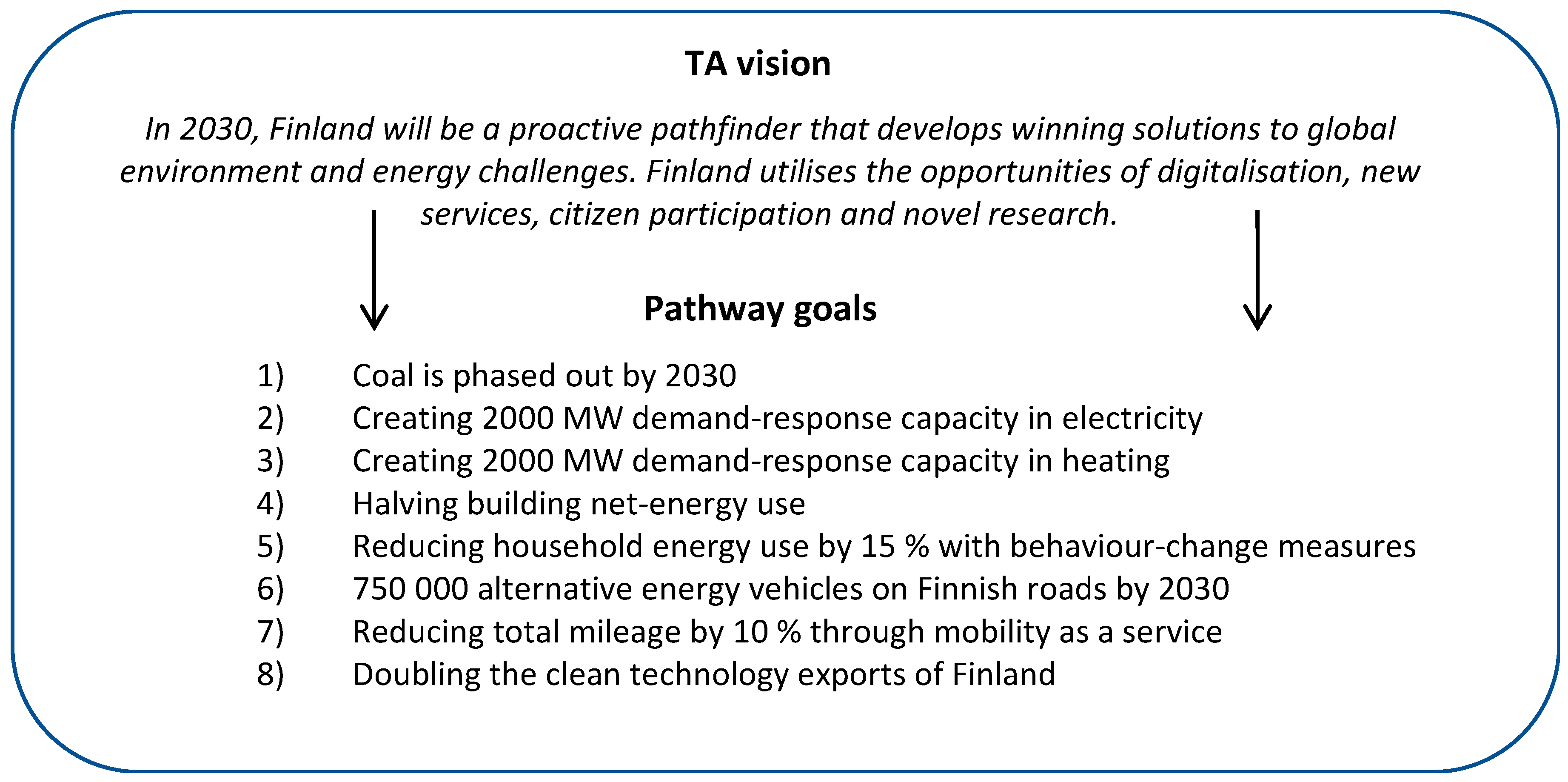 TA vision

In 2030, Finland will be a proactive pathfinder that develops winning solutions to global environment and energy challenges. Finland utilises the opportunities of digitalisation, new services, citizen participation and novel research.

Pathway goals

1) Coal is phased out by 2030
2) Creating 2000 MW demand-response capacity in electricity
3) Creating 2000 MW demand-response capacity in heating
4) Halving building net-energy use
5) Reducing household energy use by 15 % with behaviour-change measures
6) 750 000 alternative energy vehicles on Finnish roads by 2030
7) Reducing total mileage by 10 % through mobility as a service
8) Doubling the clean technology exports of Finland